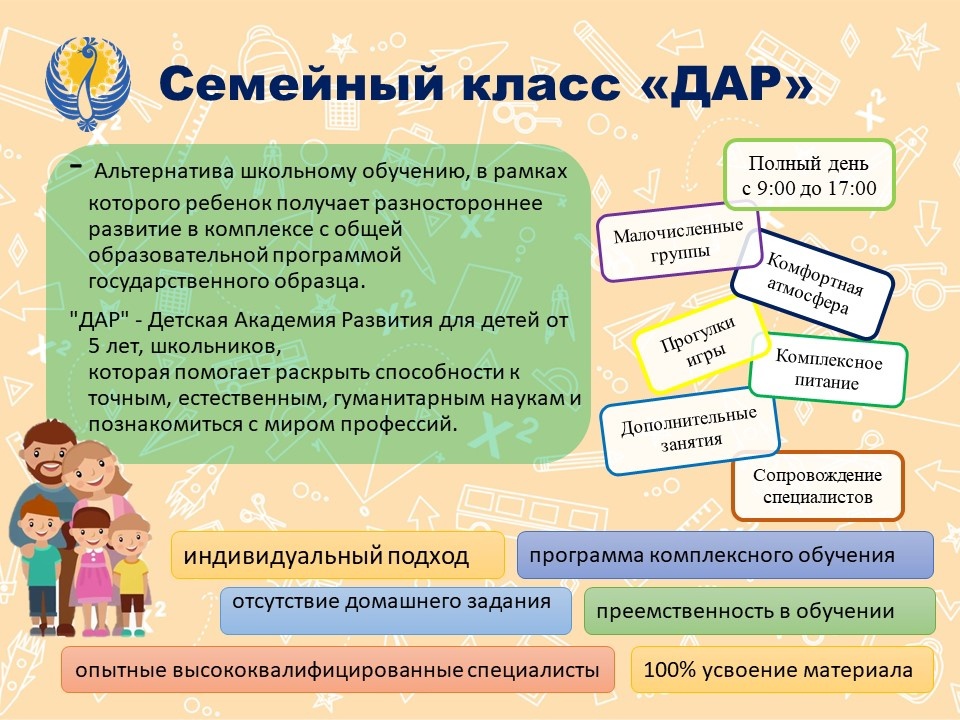 Семейный класс «ДАР»

- Альтернатива школьному обучению, в рамках которого ребенок получает разностороннее развитие в комплексе с общей образовательной программой государственного образца.

"ДАР" - Детская Академия Развития для детей от 5 лет, школьников, которая помогает раскрыть способности к точным, естественным, гуманитарным наукам и познакомиться с миром профессий.

Полный день с 9:00 до 17:00

Малочисленные группы

Комфортная атмосфера

Прогулки игры

Комплексное питание

Дополнительные занятия

Сопровождение специалистов

индивидуальный подход

программа комплексного обучения

отсутствие домашнего задания

преемственность в обучении

опытные высококвалифицированные специалисты

100% усвоение материала